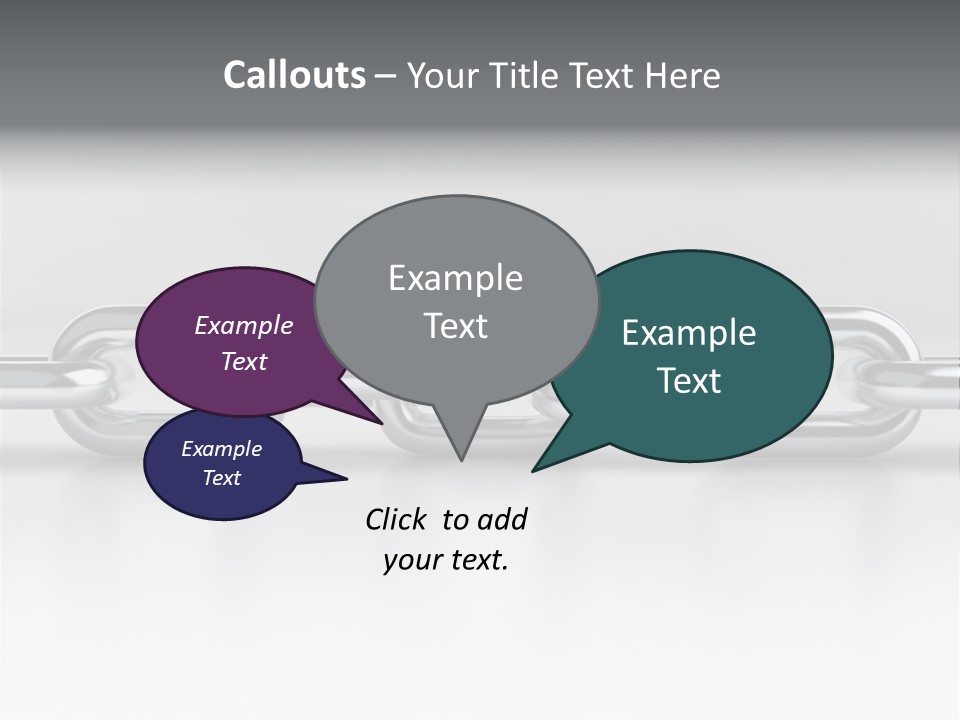 Callouts – Your Title Text Here

Example Text

Example Text

Example Text

Example Text

Click to add your text.